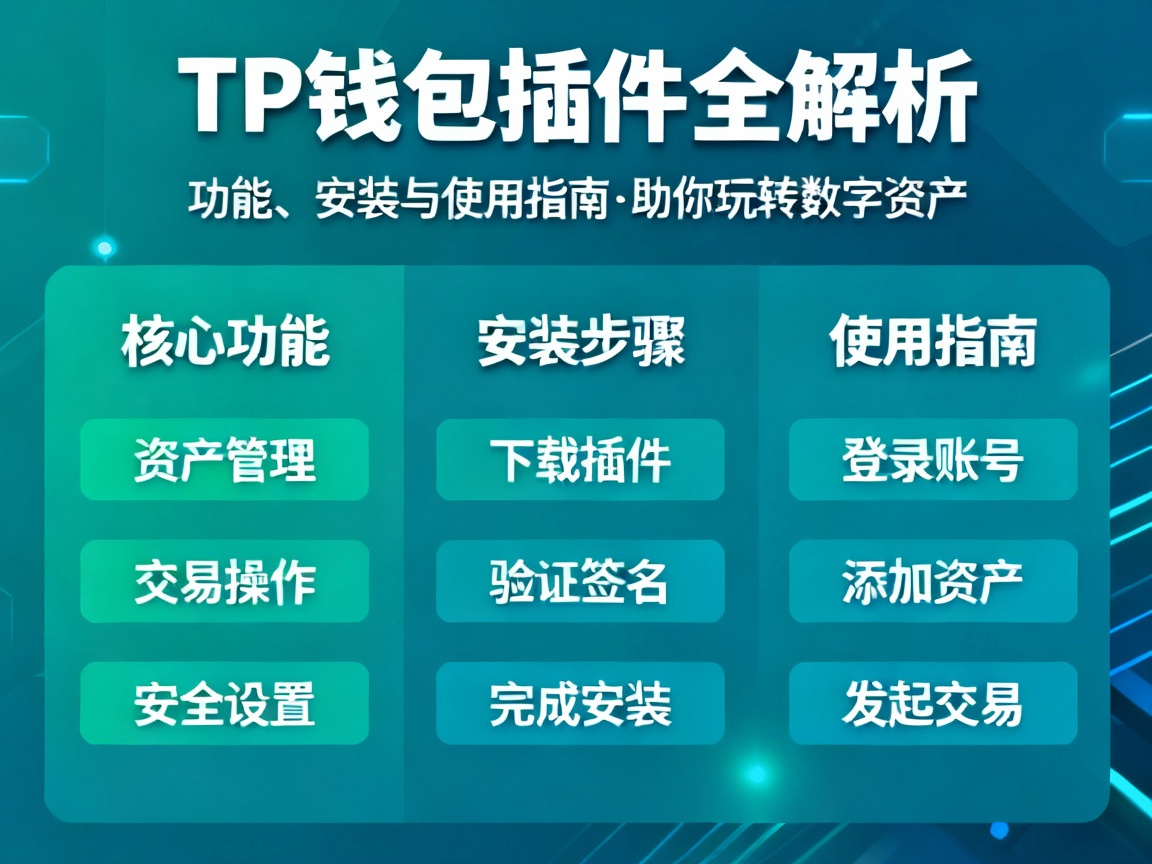 TP钱包插件全解析

功能、安装与使用指南·助你玩转数字资产

核心功能

资产管理

交易操作

安全设置

安装步骤

下载插件

验证签名

完成安装

使用指南

登录账号

添加资产

发起交易